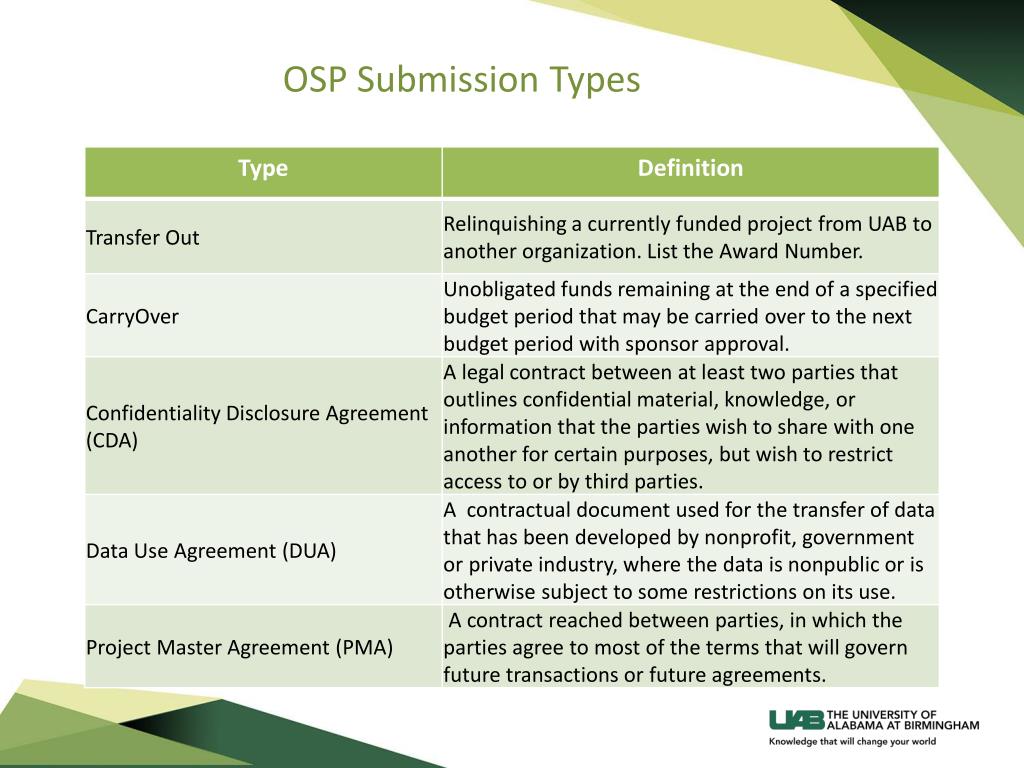 OSP Submission Types

| Type | Definition |
|---|---|
| Transfer Out | Relinquishing a currently funded project from UAB to another organization. List the Award Number. |
| CarryOver | Unobligated funds remaining at the end of a specified budget period that may be carried over to the next budget period with sponsor approval. |
| Confidentiality Disclosure Agreement (CDA) | A legal contract between at least two parties that outlines confidential material, knowledge, or information that the parties wish to share with one another for certain purposes, but wish to restrict access to or by third parties. |
| Data Use Agreement (DUA) | A contractual document used for the transfer of data that has been developed by nonprofit, government or private industry, where the data is nonpublic or is otherwise subject to some restrictions on its use. |
| Project Master Agreement (PMA) | A contract reached between parties, in which the parties agree to most of the terms that will govern future transactions or future agreements. |

UAB THE UNIVERSITY OF ALABAMA AT BIRMINGHAM
Knowledge that will change your world